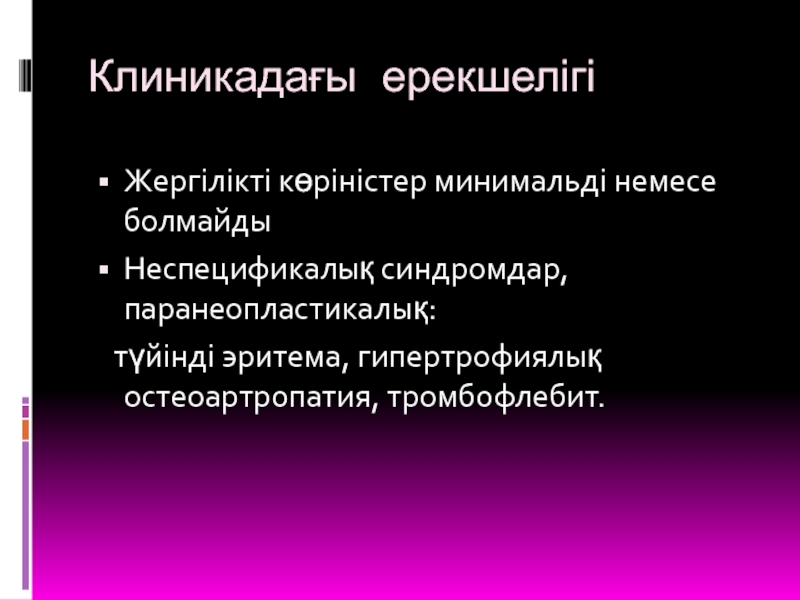 Клиникадағы ерекшелігі

▪ Жергілікті көріністер минимальді немесе болмайды

▪ Неспецификалық синдромдар, паранеопластикалық:

түйінді эритема, гипертрофиялық остеоартропатия, тромбофлебит.